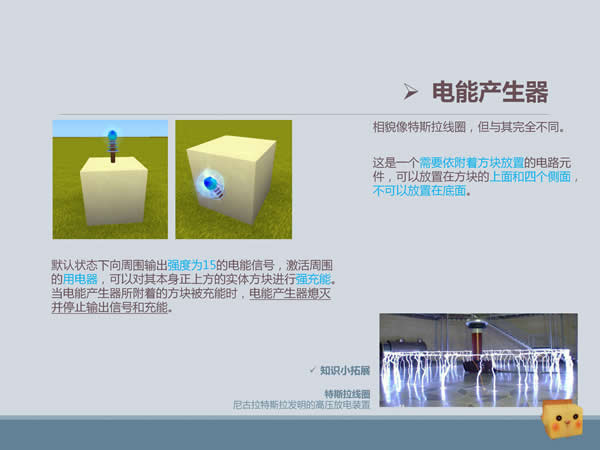 ➢ 电能产生器

相貌像特斯拉线圈，但与其完全不同。

这是一个需要依附着方块放置的电路元件，可以放置在方块的上面和四个侧面，不可以放置在底面。

默认状态下向周围输出强度为15的电能信号，激活周围的用电器，可以对其本身正上方的实体方块进行强充能。当电能产生器所附着的方块被充能时，电能产生器熄灭并停止输出信号和充能。

✓ 知识小拓展

特斯拉线圈
尼古拉特斯拉发明的高压放电装置